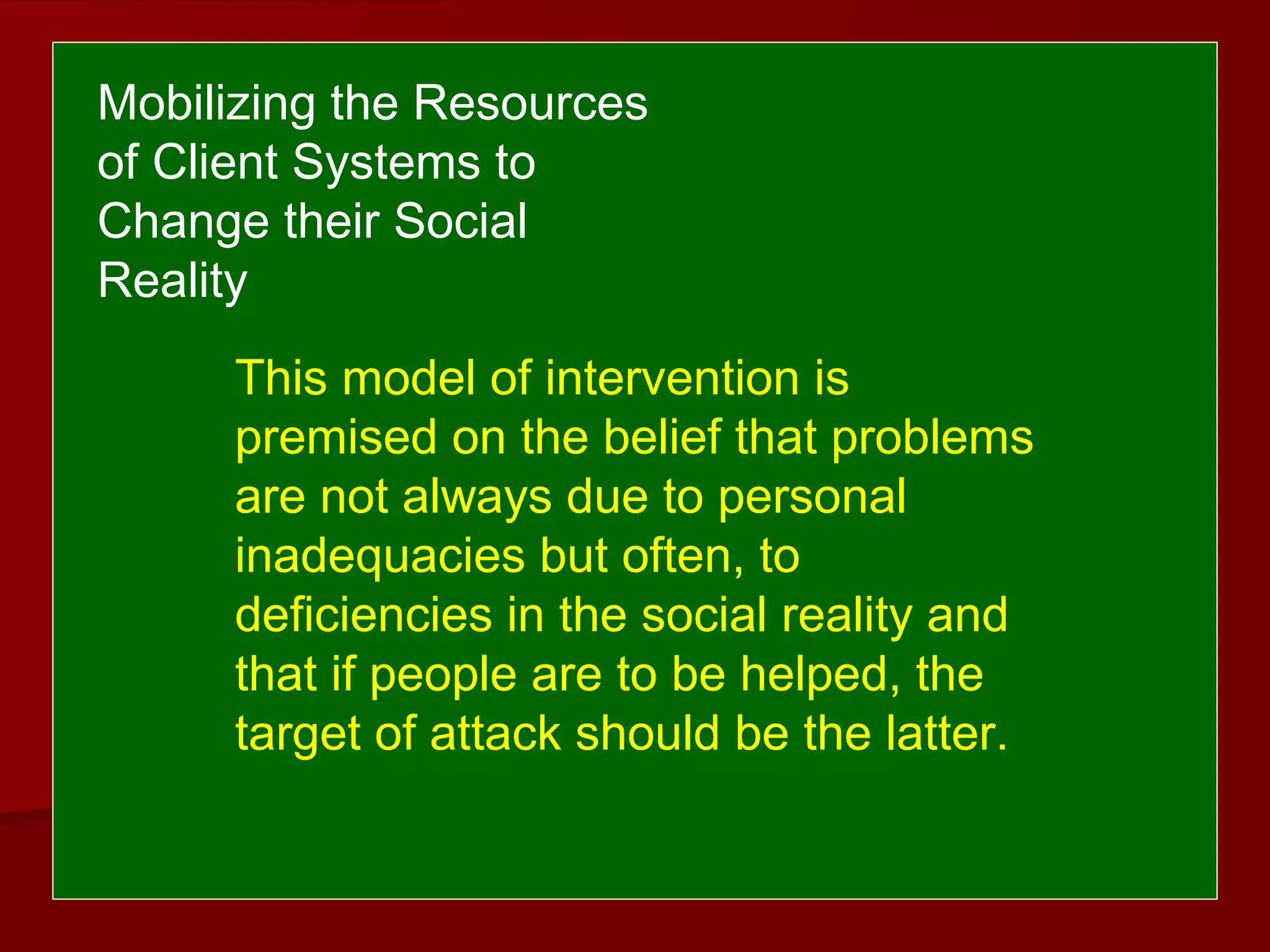 Mobilizing the Resources of Client Systems to Change their Social Reality

This model of intervention is premised on the belief that problems are not always due to personal inadequacies but often, to deficiencies in the social reality and that if people are to be helped, the target of attack should be the latter.